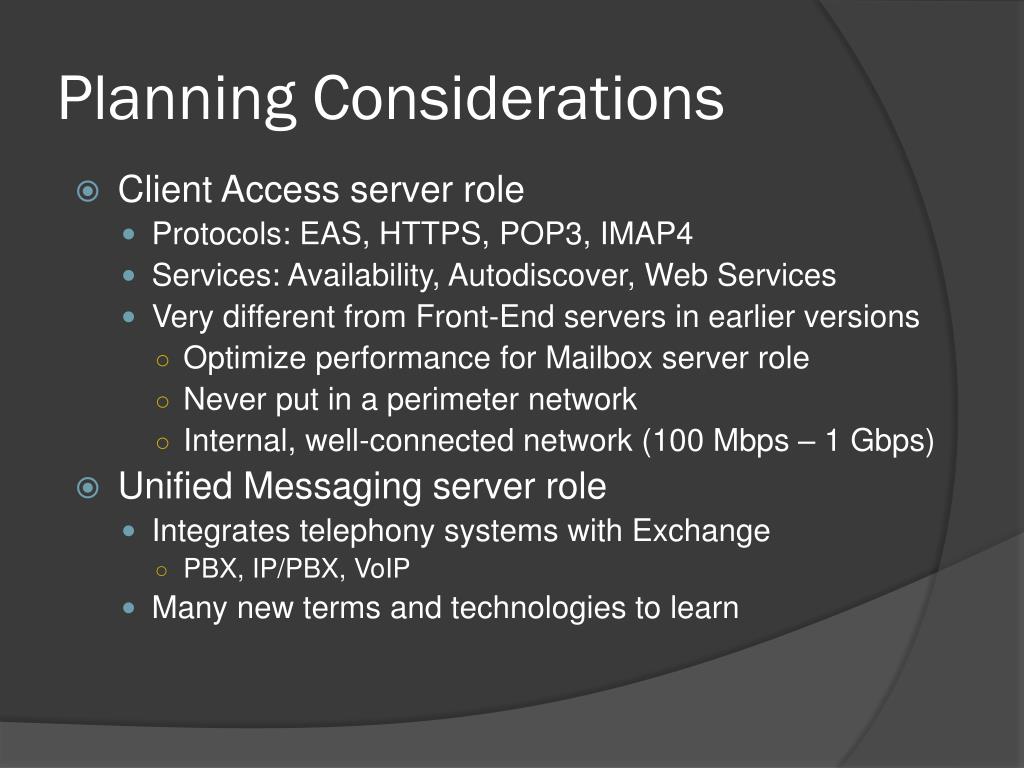 Planning Considerations

Client Access server role
Protocols: EAS, HTTPS, POP3, IMAP4
Services: Availability, Autodiscover, Web Services
Very different from Front-End servers in earlier versions
Optimize performance for Mailbox server role
Never put in a perimeter network
Internal, well-connected network (100 Mbps – 1 Gbps)

Unified Messaging server role
Integrates telephony systems with Exchange
PBX, IP/PBX, VoIP
Many new terms and technologies to learn